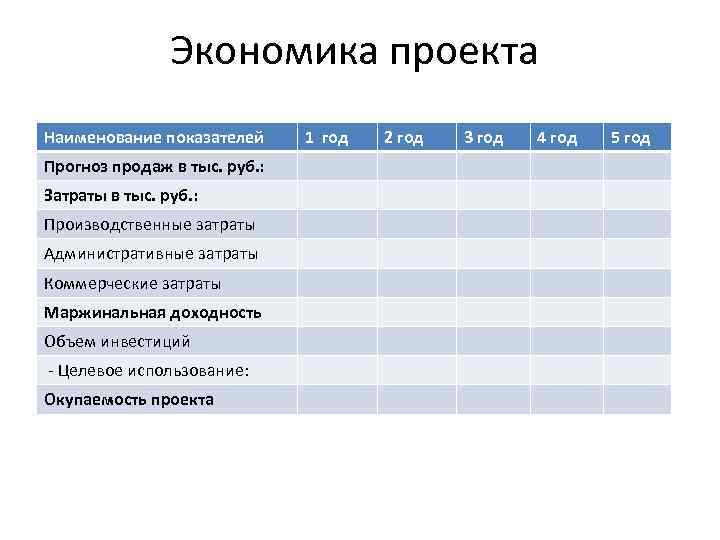 Экономика проекта

| Наименование показателей | 1 год | 2 год | 3 год | 4 год | 5 год |
|---|---|---|---|---|---|
| Прогноз продаж в тыс. руб.: | | | | | |
| Затраты в тыс. руб.: | | | | | |
| Производственные затраты | | | | | |
| Административные затраты | | | | | |
| Коммерческие затраты | | | | | |
| Маржинальная доходность | | | | | |
| Объем инвестиций | | | | | |
| - Целевое использование: | | | | | |
| Окупаемость проекта | | | | | |